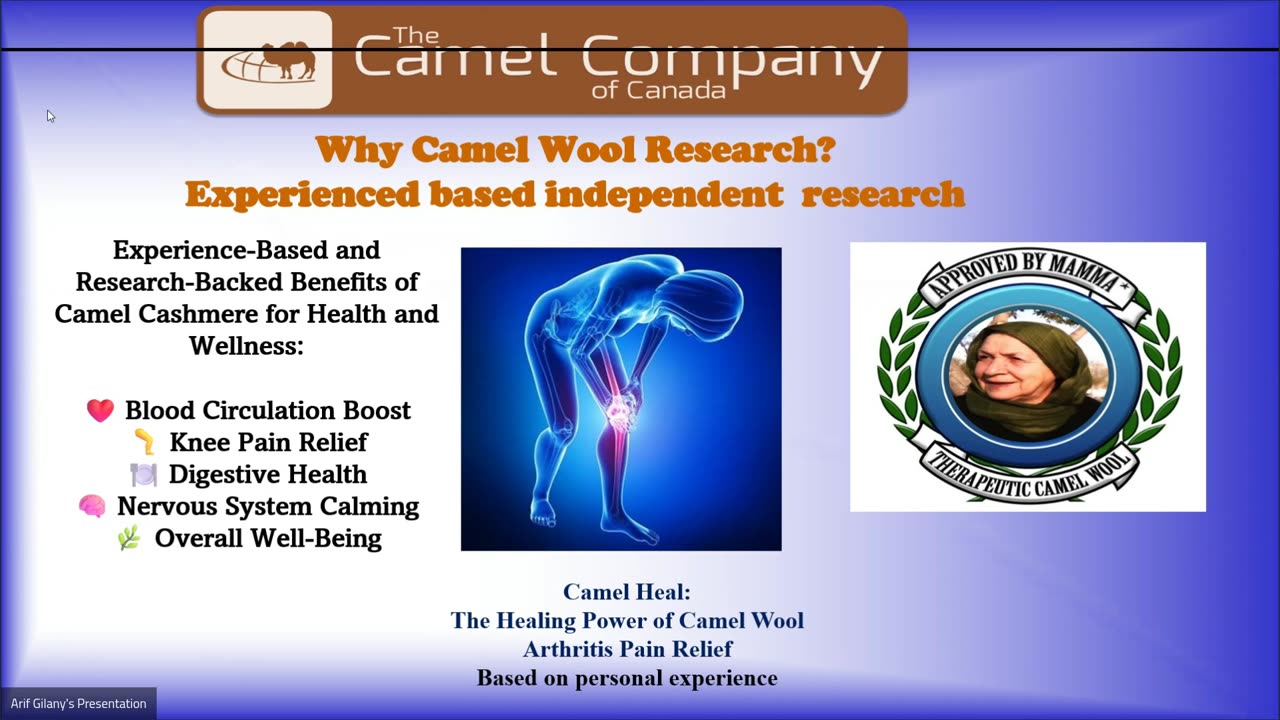 The Camel Company of Canada

Why Camel Wool Research?
Experienced based independent research

Experience-Based and Research-Backed Benefits of Camel Cashmere for Health and Wellness:

❤️ Blood Circulation Boost
🦵 Knee Pain Relief
🍽️ Digestive Health
🧠 Nervous System Calming
🌿 Overall Well-Being

APPROVED BY MAMMA
THERAPEUTIC CAMEL WOOL

Camel Heal:
The Healing Power of Camel Wool
Arthritis Pain Relief
Based on personal experience

Arif Gilany's Presentation